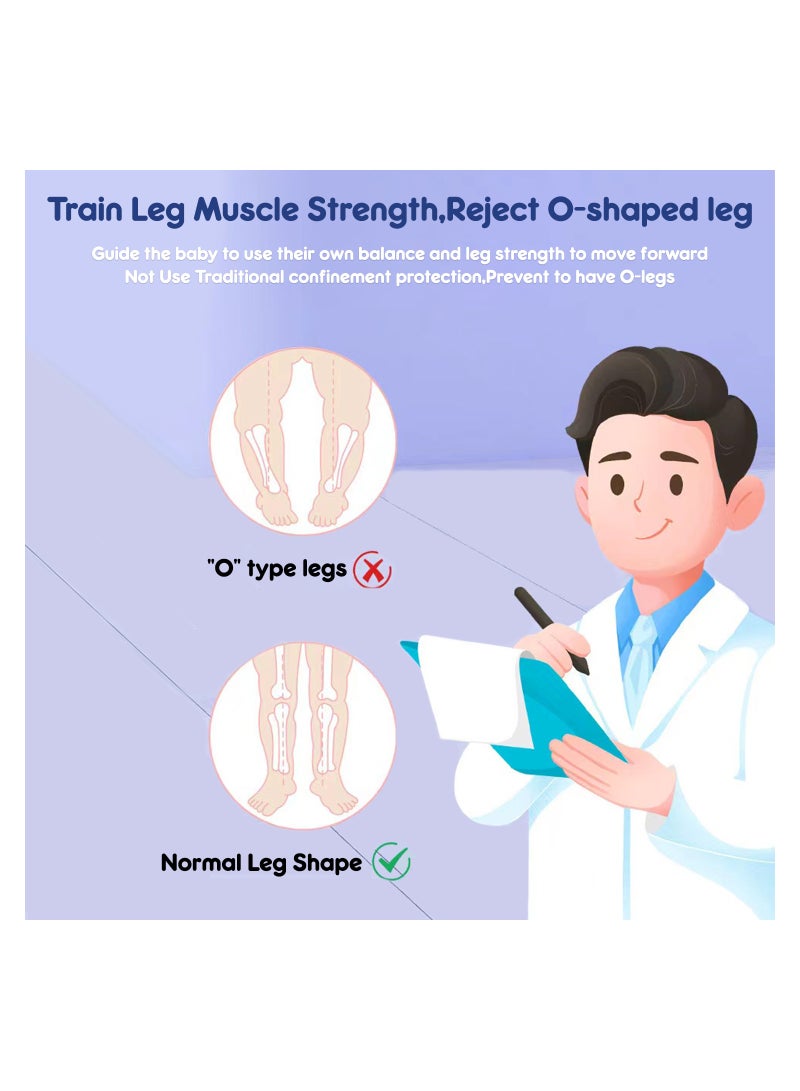 Train Leg Muscle Strength,Reject O-shaped leg

Guide the baby to use their own balance and leg strength to move forward
Not Use Traditional confinement protection,Prevent to have O-legs

"O" type legs

Normal Leg Shape